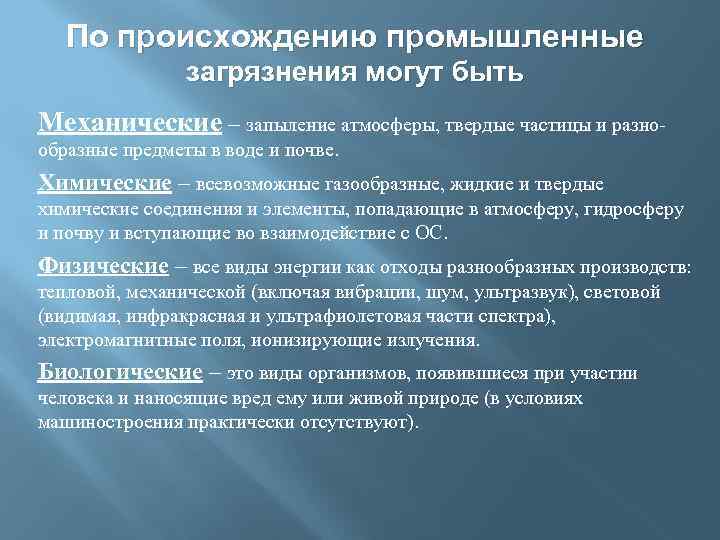 По происхождению промышленные загрязнения могут быть

Механические – запыление атмосферы, твердые частицы и разнообразные предметы в воде и почве.

Химические – всевозможные газообразные, жидкие и твердые химические соединения и элементы, попадающие в атмосферу, гидросферу и почву и вступающие во взаимодействие с ОС.

Физические – все виды энергии как отходы разнообразных производств: тепловой, механической (включая вибрации, шум, ультразвук), световой (видимая, инфракрасная и ультрафиолетовая части спектра), электромагнитные поля, ионизирующие излучения.

Биологические – это виды организмов, появившиеся при участии человека и наносящие вред ему или живой природе (в условиях машиностроения практически отсутствуют).